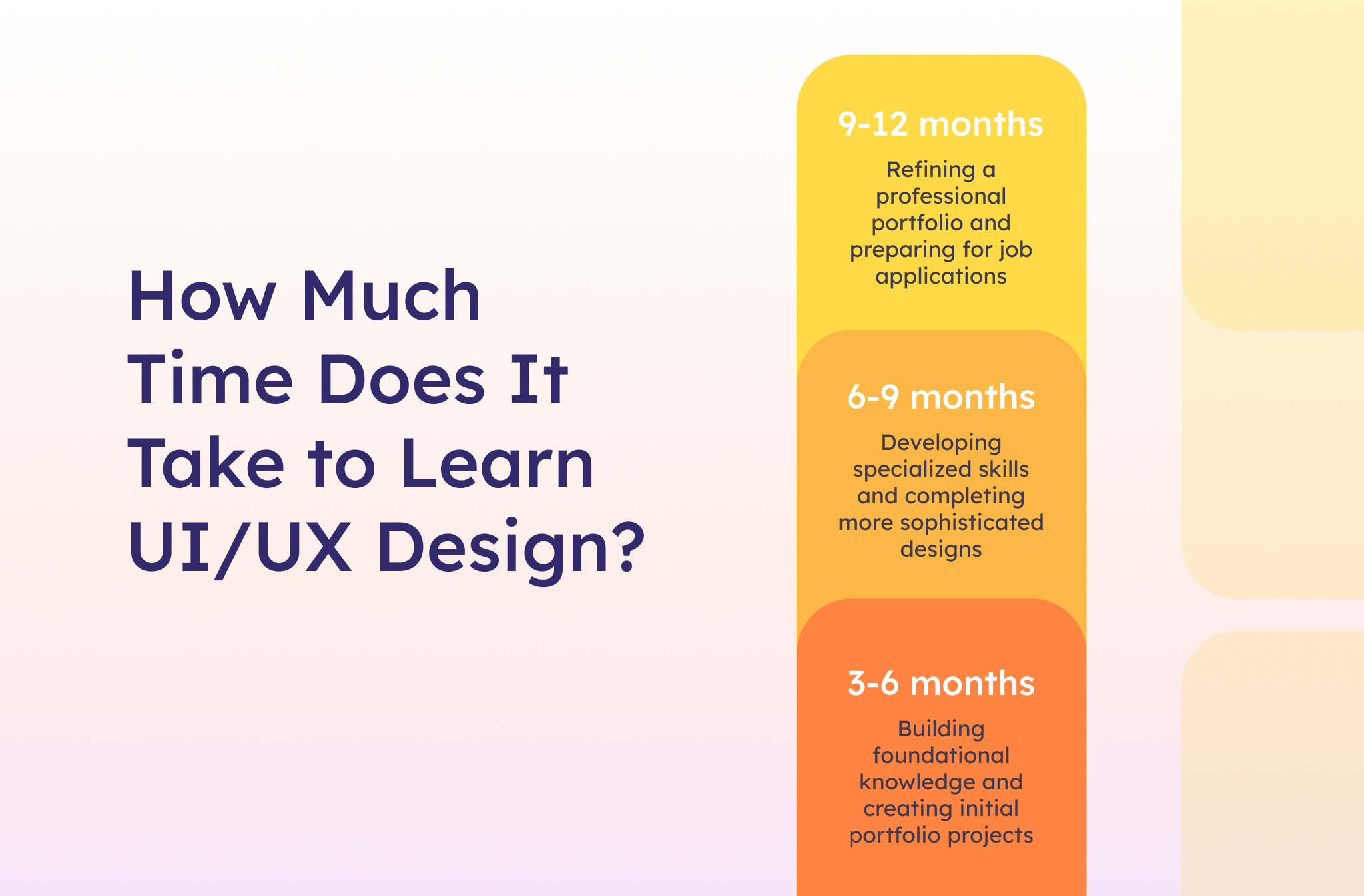 How Much Time Does It Take to Learn UI/UX Design?

9-12 months

Refining a professional portfolio and preparing for job applications

6-9 months

Developing specialized skills and completing more sophisticated designs

3-6 months

Building foundational knowledge and creating initial portfolio projects